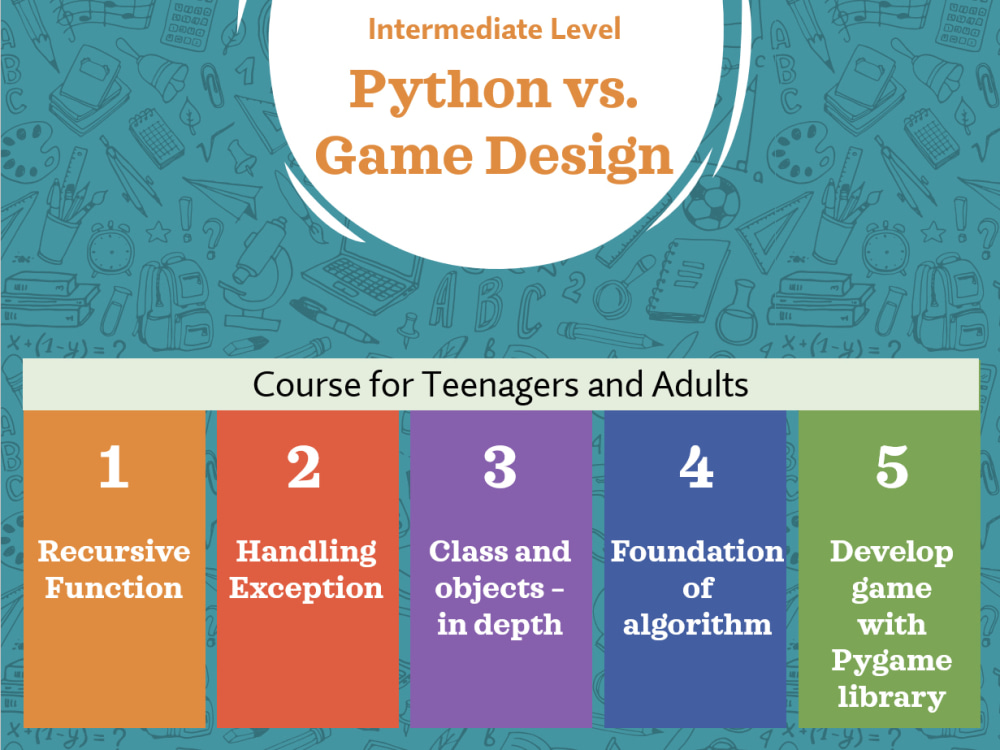 Intermediate Level

Python vs. Game Design

Course for Teenagers and Adults

1
Recursive Function

2
Handling Exception

3
Class and objects - in depth

4
Foundation of algorithm

5
Develop game with Pygame library